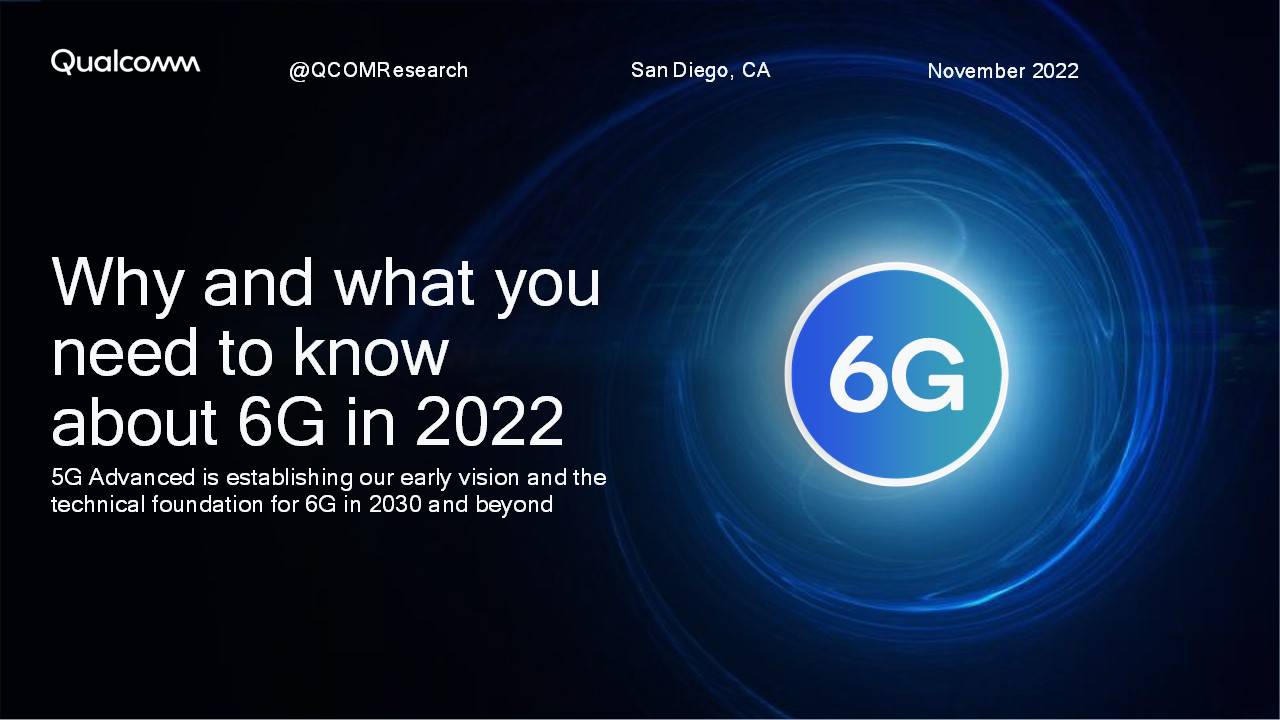 Qualcomm

@QCOMResearch

San Diego, CA

November 2022

Why and what you need to know about 6G in 2022

5G Advanced is establishing our early vision and the technical foundation for 6G in 2030 and beyond

6G